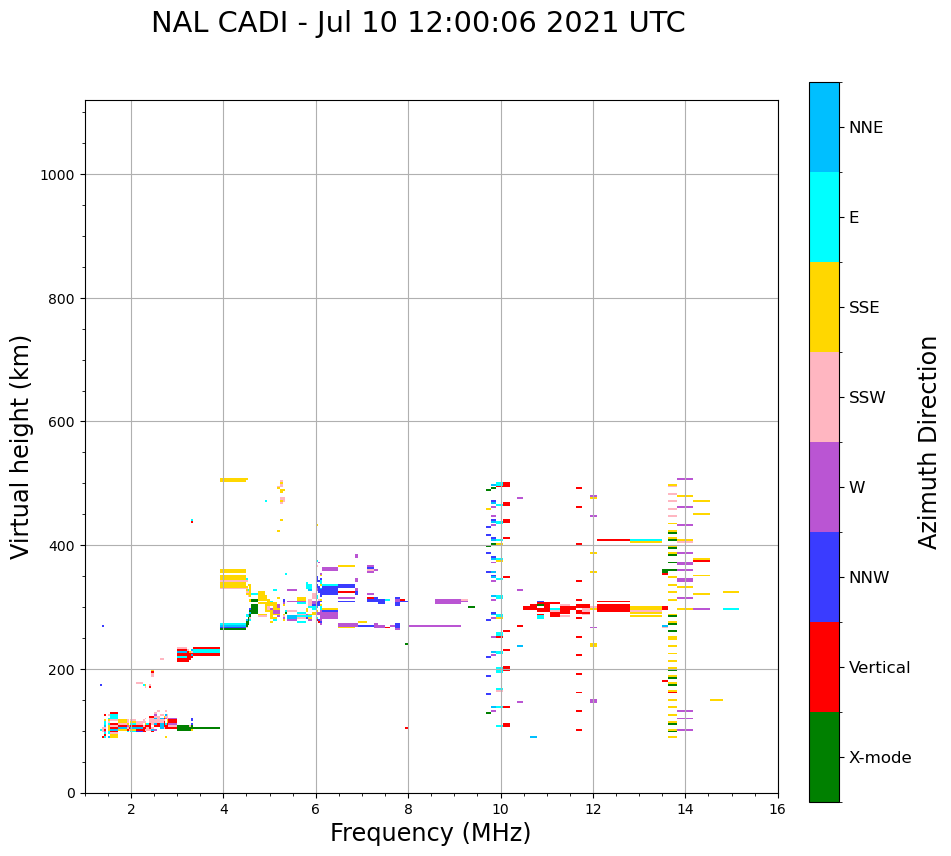 NAL CADI - Jul 10 12:00:06 2021 UTC

Virtual height (km)

1000
800
600
400
200
0

2
4
6
8
10
12
14
16

Frequency (MHz)

NNE
E
SSE
SSW
W
NNW
Vertical
X-mode

Azimuth Direction